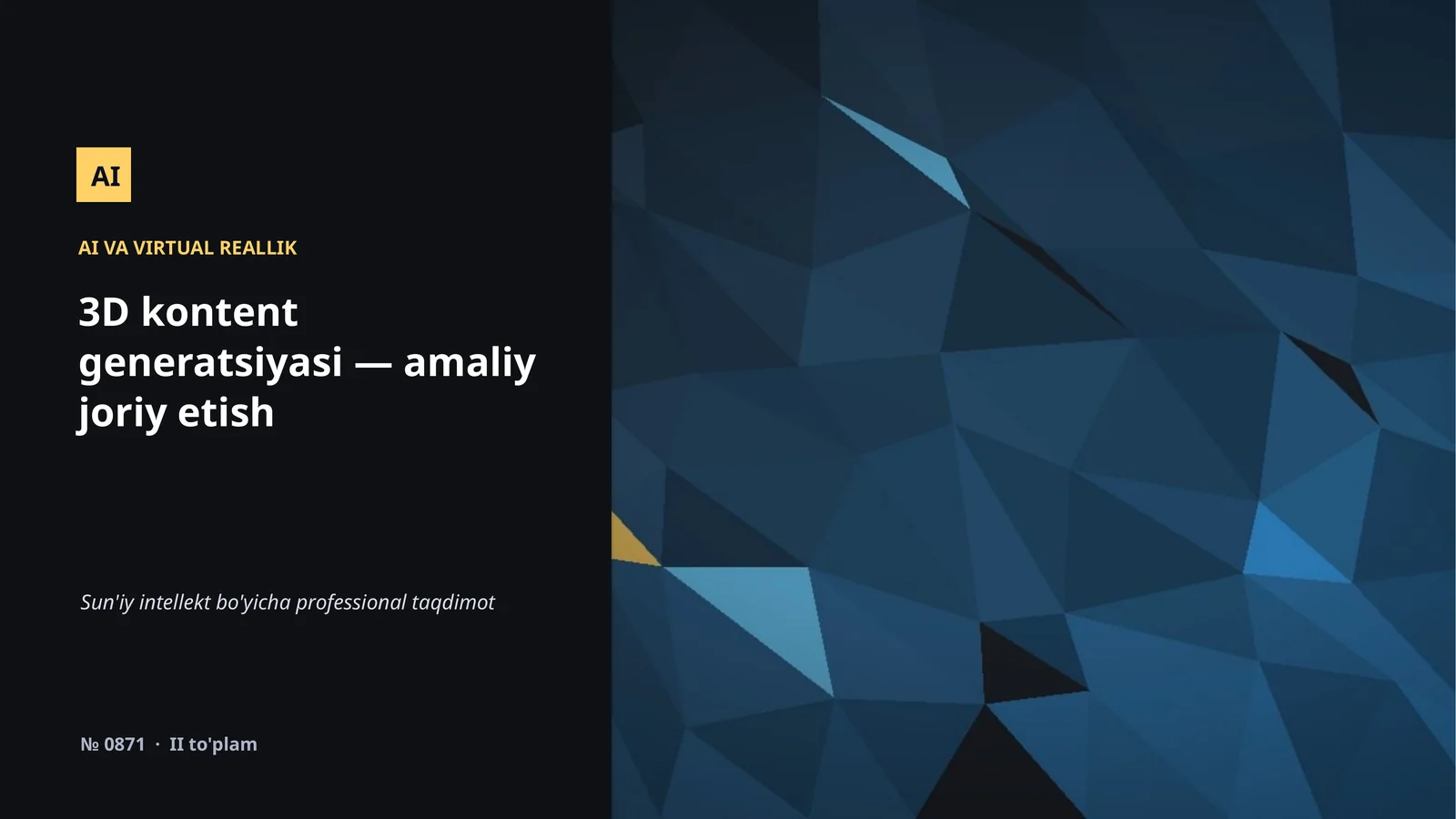 AI

AI VA VIRTUAL REALLIK

3D kontent generatsiyasi — amaliy joriy etish

Sun'iy intellekt bo'yicha professional taqdimot

№ 0871 · II to'plam